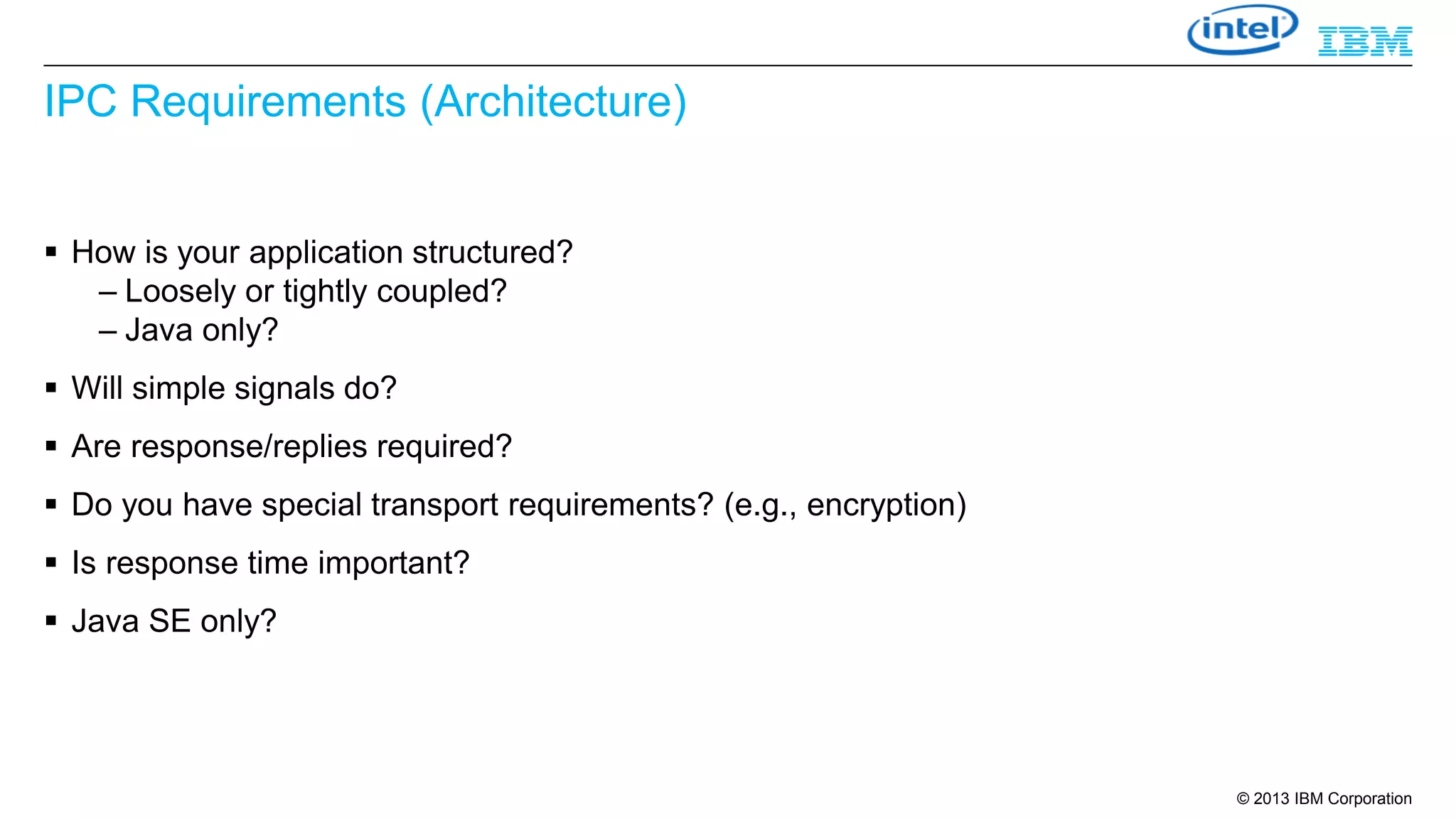 intel IBM

IPC Requirements (Architecture)

▪ How is your application structured?
– Loosely or tightly coupled?
– Java only?

▪ Will simple signals do?

▪ Are response/replies required?

▪ Do you have special transport requirements? (e.g., encryption)

▪ Is response time important?

▪ Java SE only?

© 2013 IBM Corporation